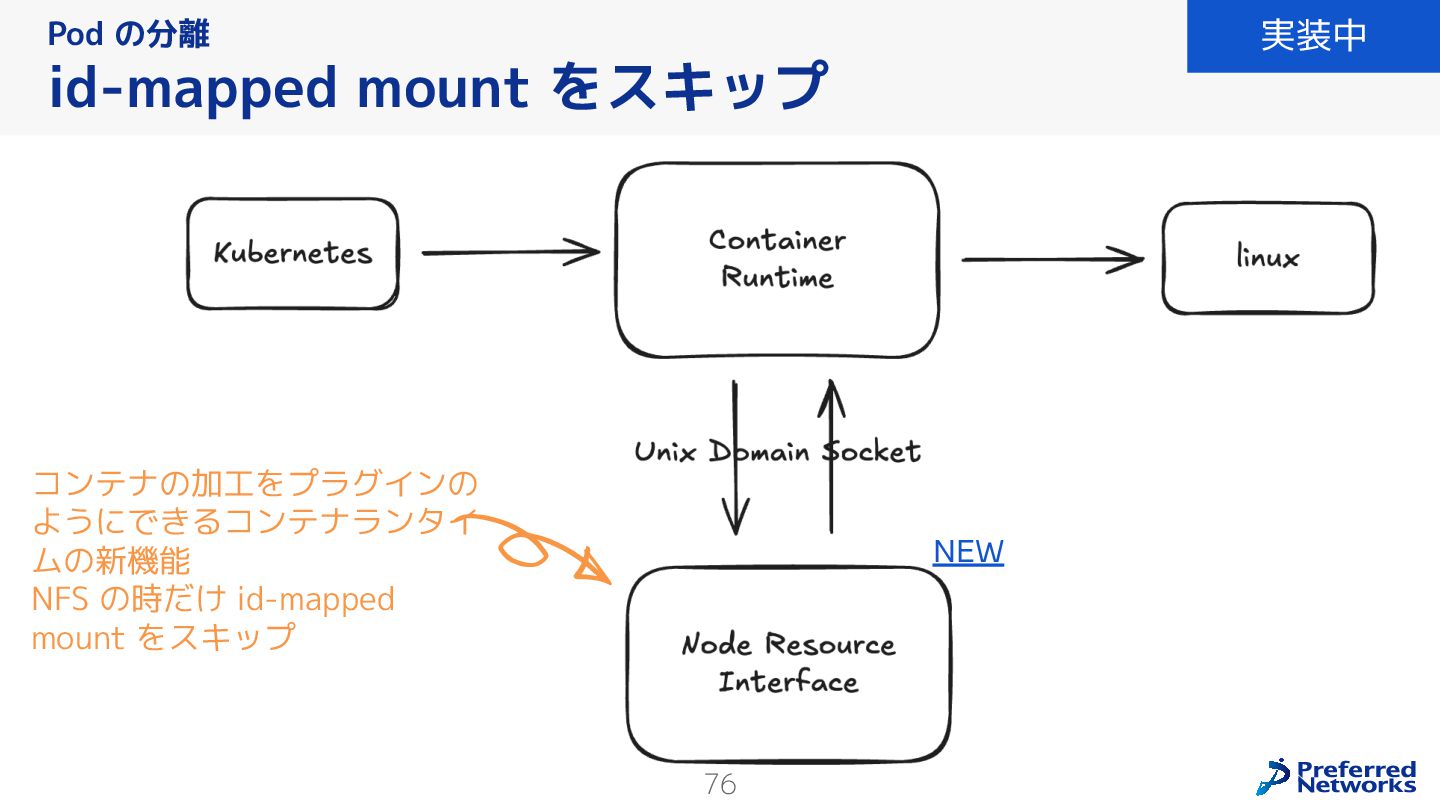 Pod の分離
id-mapped mount をスキップ

実装中

Kubernetes

Container Runtime

linux

Unix Domain Socket

コンテナの加工をプラグインのようにできるコンテナランタイムの新機能
NFS の時だけ id-mapped mount をスキップ

NEW

Node Resource Interface

76

Preferred Networks